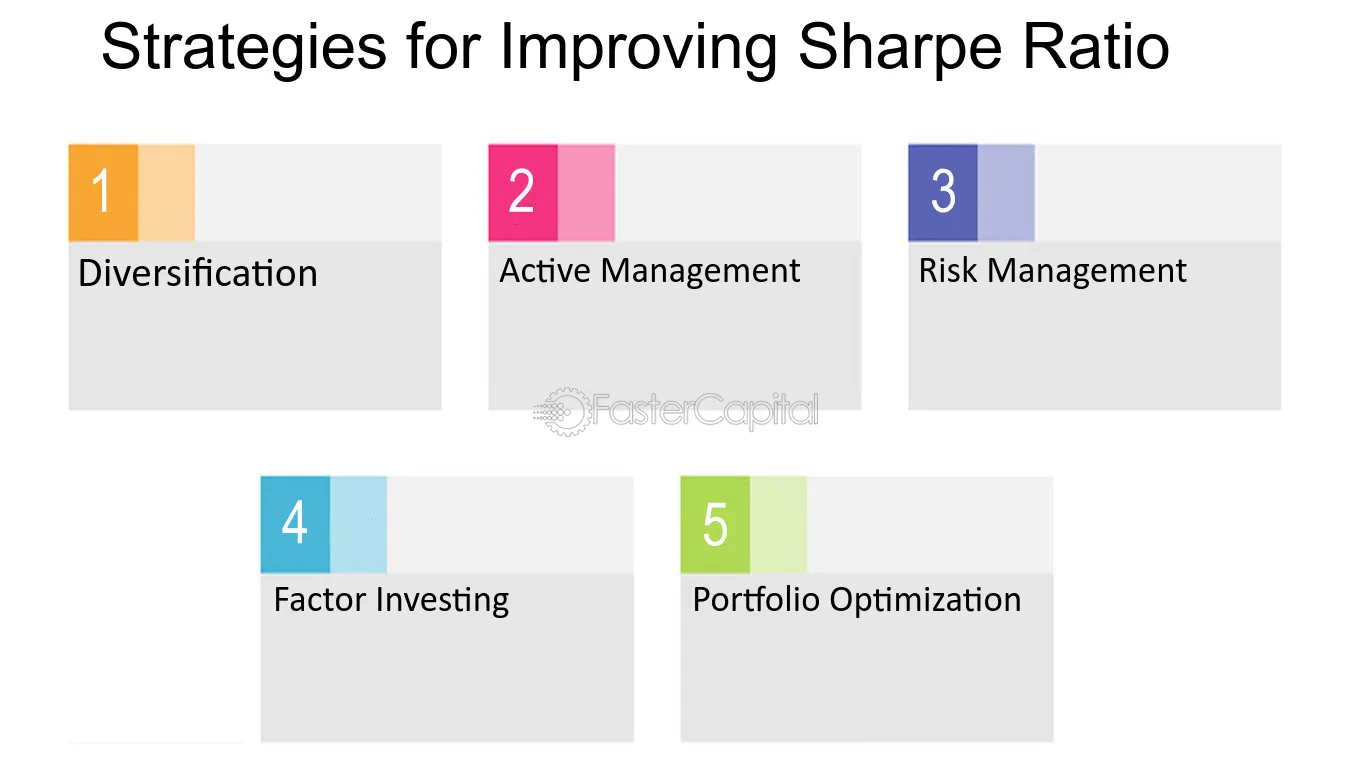 Strategies for Improving Sharpe Ratio

1
Diversification

2
Active Management

3
Risk Management

FasterCapital

4
Factor Investing

5
Portfolio Optimization